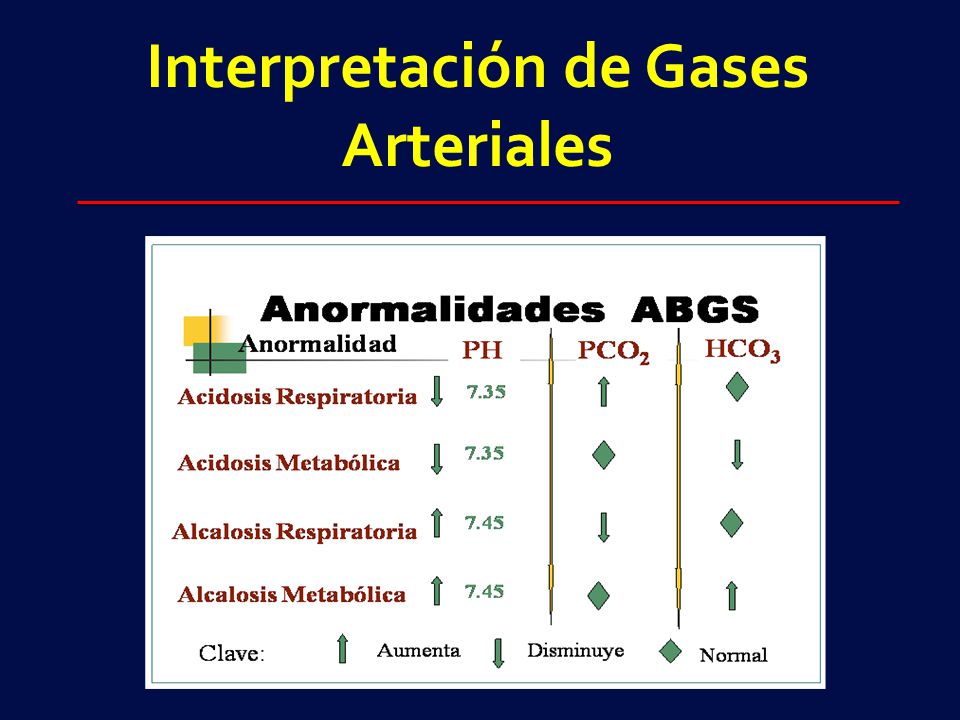 Interpretación de Gases Arteriales

Anormalidades ABGS

| Anormalidad | PH | $PCO_2$ | $HCO_3$ |
|---|---|---|---|
| Acidosis Respiratoria | ↓ 7.35 | ↑ | ◆ |
| Acidosis Metabólica | ↓ 7.35 | ◆ | ↓ |
| Alcalosis Respiratoria | ↑ 7.45 | ↓ | ◆ |
| Alcalosis Metabólica | ↑ 7.45 | ◆ | ↑ |

Clave: ↑ Aumenta ↓ Disminuye ◆ Normal